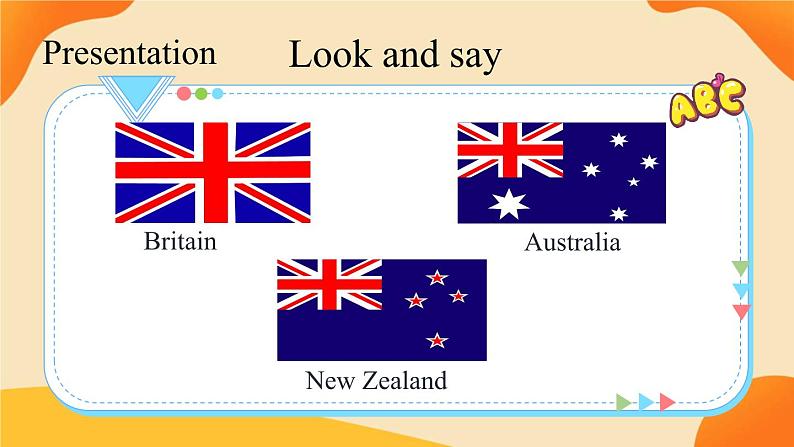 Presentation

Look and say

ABC

Britain

Australia

New Zealand